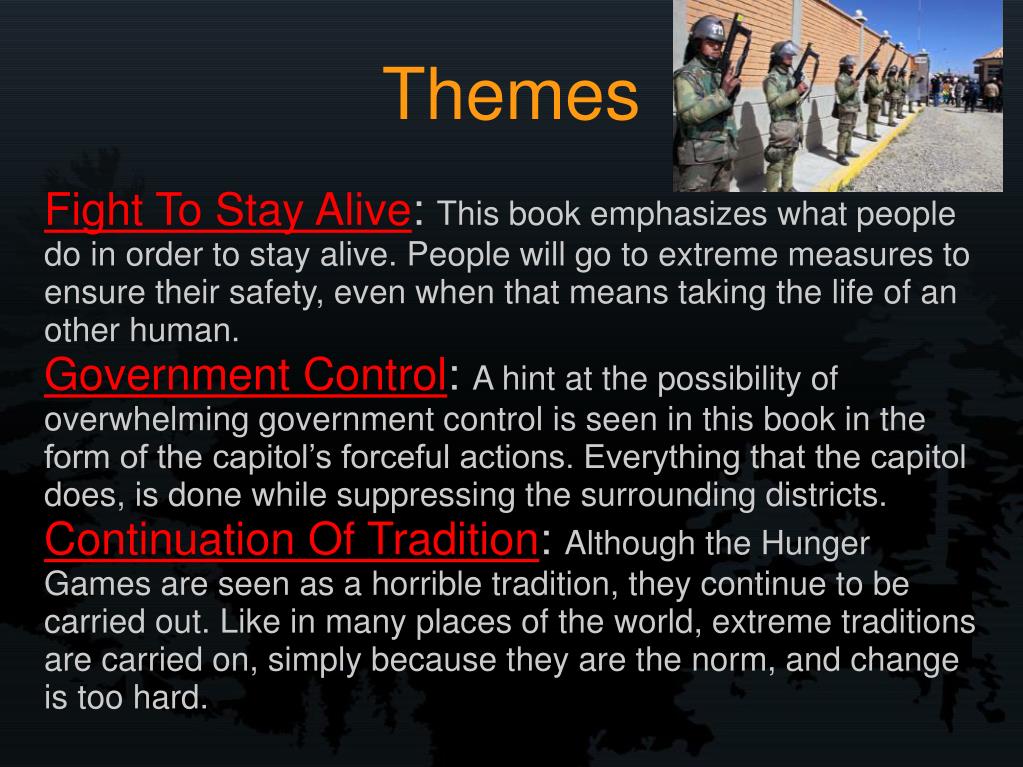 Themes

Fight To Stay Alive: This book emphasizes what people do in order to stay alive. People will go to extreme measures to ensure their safety, even when that means taking the life of an other human.
Government Control: A hint at the possibility of overwhelming government control is seen in this book in the form of the capitol's forceful actions. Everything that the capitol does, is done while suppressing the surrounding districts.
Continuation Of Tradition: Although the Hunger Games are seen as a horrible tradition, they continue to be carried out. Like in many places of the world, extreme traditions are carried on, simply because they are the norm, and change is too hard.